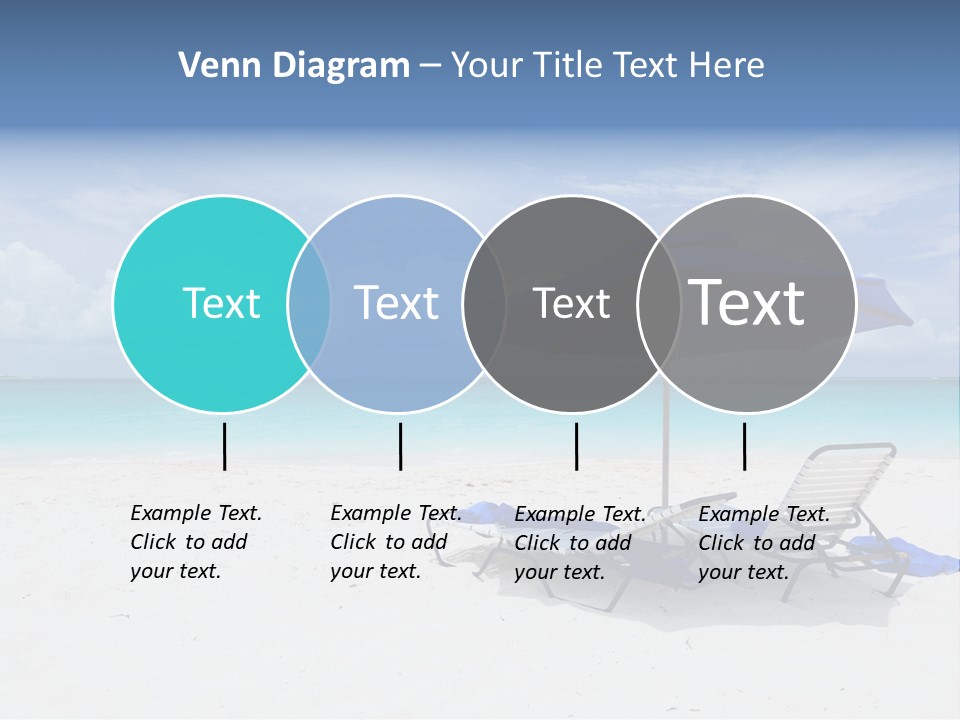 Venn Diagram – Your Title Text Here

Text

Text

Text

Text

Example Text. Click to add your text.

Example Text. Click to add your text.

Example Text. Click to add your text.

Example Text. Click to add your text.